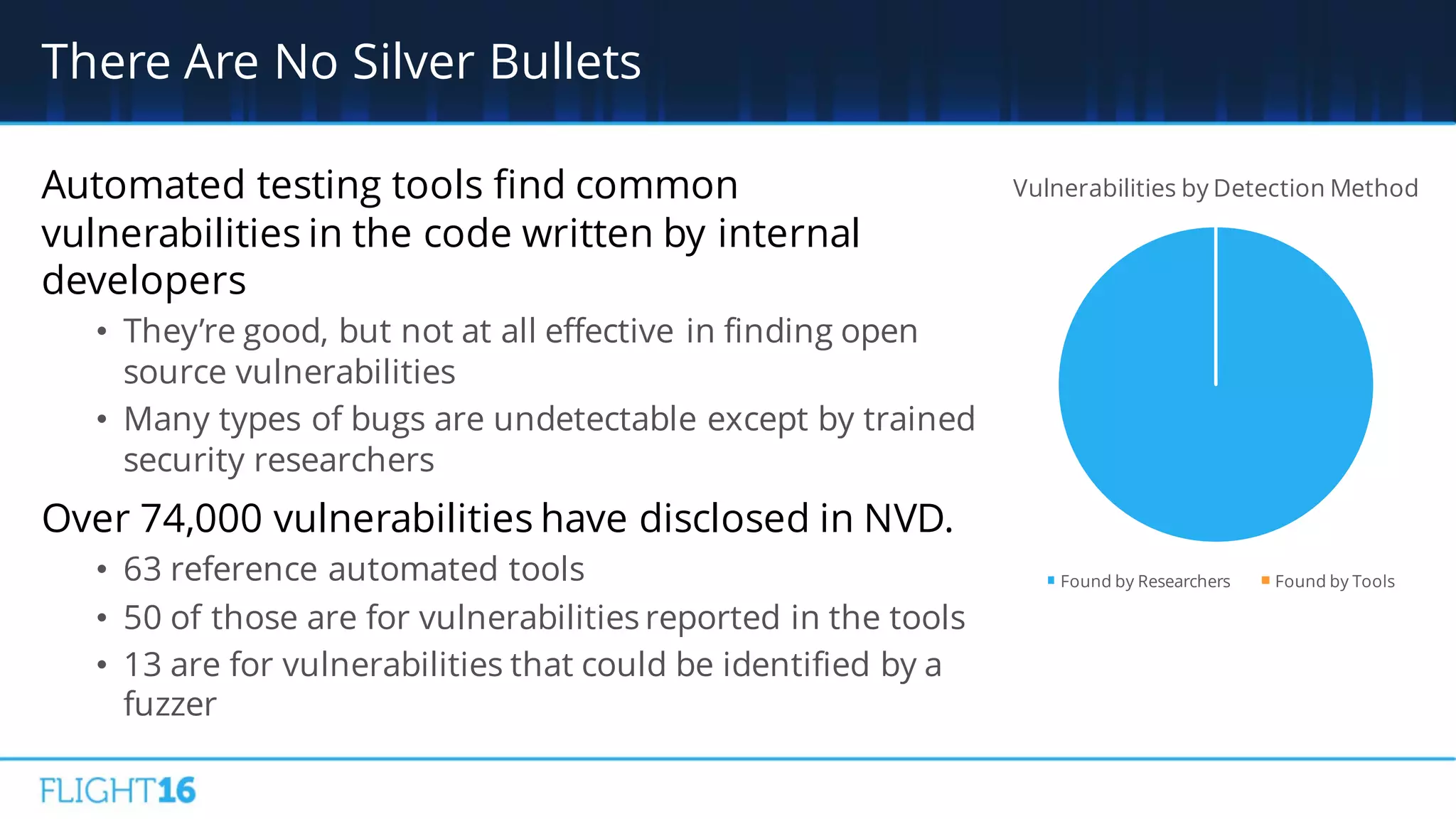 There Are No Silver Bullets

Automated testing tools find common vulnerabilities in the code written by internal developers

• They're good, but not at all effective in finding open source vulnerabilities
• Many types of bugs are undetectable except by trained security researchers

Over 74,000 vulnerabilities have disclosed in NVD.

• 63 reference automated tools
• 50 of those are for vulnerabilities reported in the tools
• 13 are for vulnerabilities that could be identified by a fuzzer

Vulnerabilities by Detection Method

Found by Researchers
Found by Tools

FLIGHT16